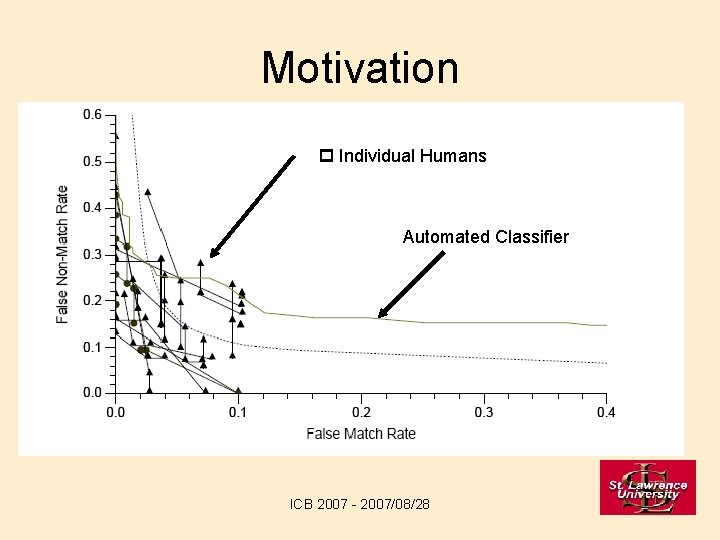 Motivation

Individual Humans

Automated Classifier

False Non-Match Rate

0.6
0.5
0.4
0.3
0.2
0.1
0.0

0.0
0.1
0.2
0.3
0.4

False Match Rate

ICB 2007 - 2007/08/28

St. Lawrence University